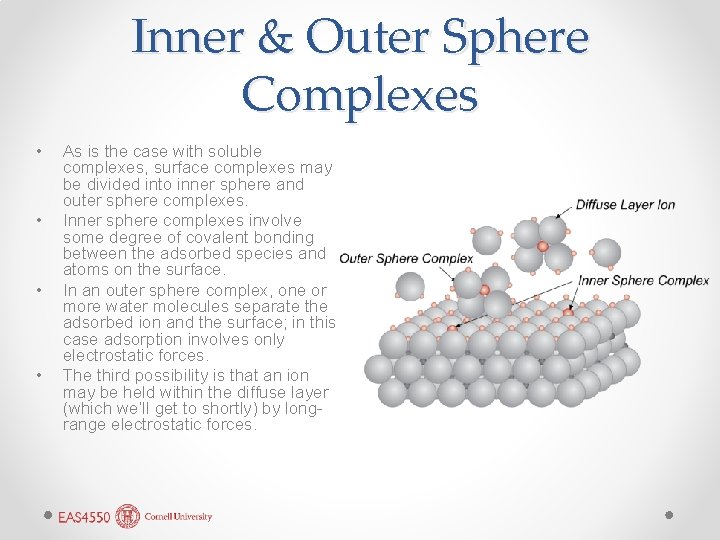 Inner & Outer Sphere Complexes

• As is the case with soluble complexes, surface complexes may be divided into inner sphere and outer sphere complexes.
• Inner sphere complexes involve some degree of covalent bonding between the adsorbed species and atoms on the surface.
• In an outer sphere complex, one or more water molecules separate the adsorbed ion and the surface; in this case adsorption involves only electrostatic forces.
• The third possibility is that an ion may be held within the diffuse layer (which we'll get to shortly) by long-range electrostatic forces.

Diffuse Layer Ion
Outer Sphere Complex
Inner Sphere Complex

EAS4550 Cornell University